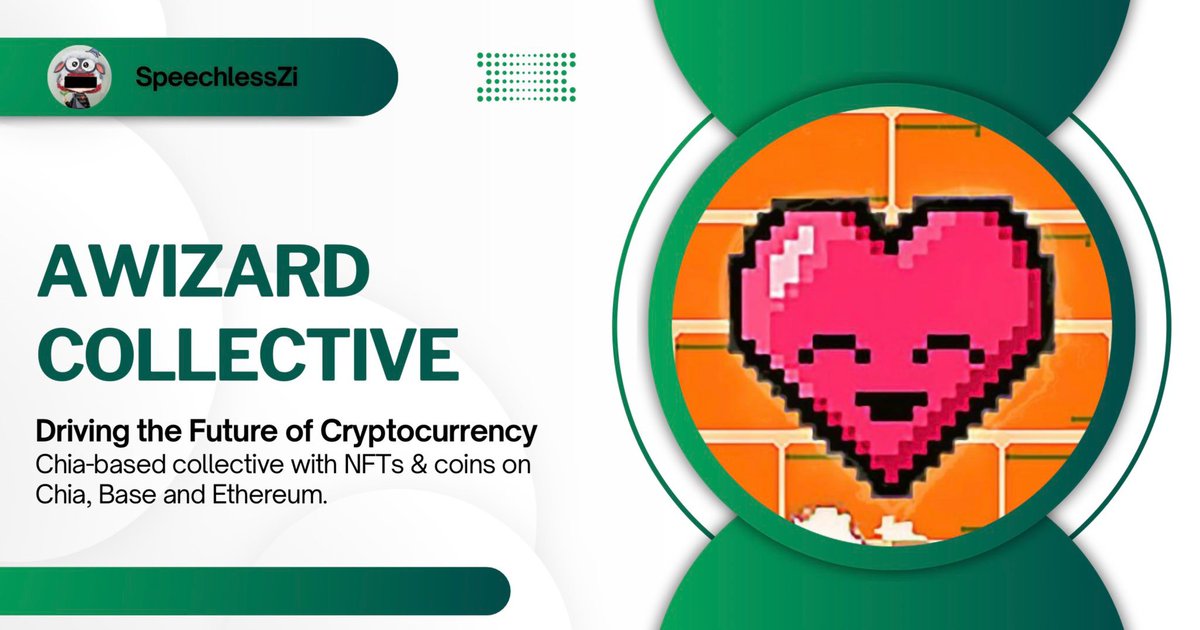 SpeechlessZi

AWIZARD COLLECTIVE

Driving the Future of Cryptocurrency
Chia-based collective with NFTs & coins on Chia, Base and Ethereum.